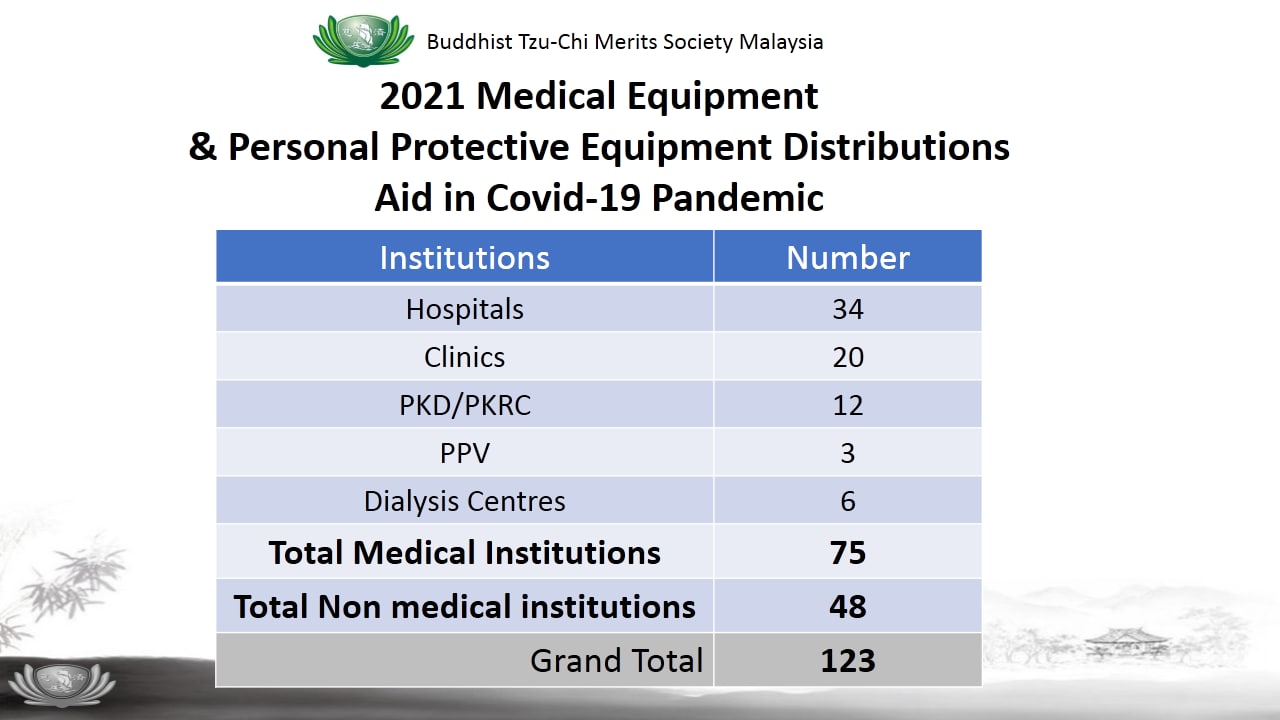 Buddhist Tzu-Chi Merits Society Malaysia

2021 Medical Equipment
& Personal Protective Equipment Distributions
Aid in Covid-19 Pandemic

| Institutions | Number |
|---|---|
| Hospitals | 34 |
| Clinics | 20 |
| PKD/PKRC | 12 |
| PPV | 3 |
| Dialysis Centres | 6 |
| **Total Medical Institutions** | **75** |
| **Total Non medical institutions** | **48** |
| Grand Total | **123** |